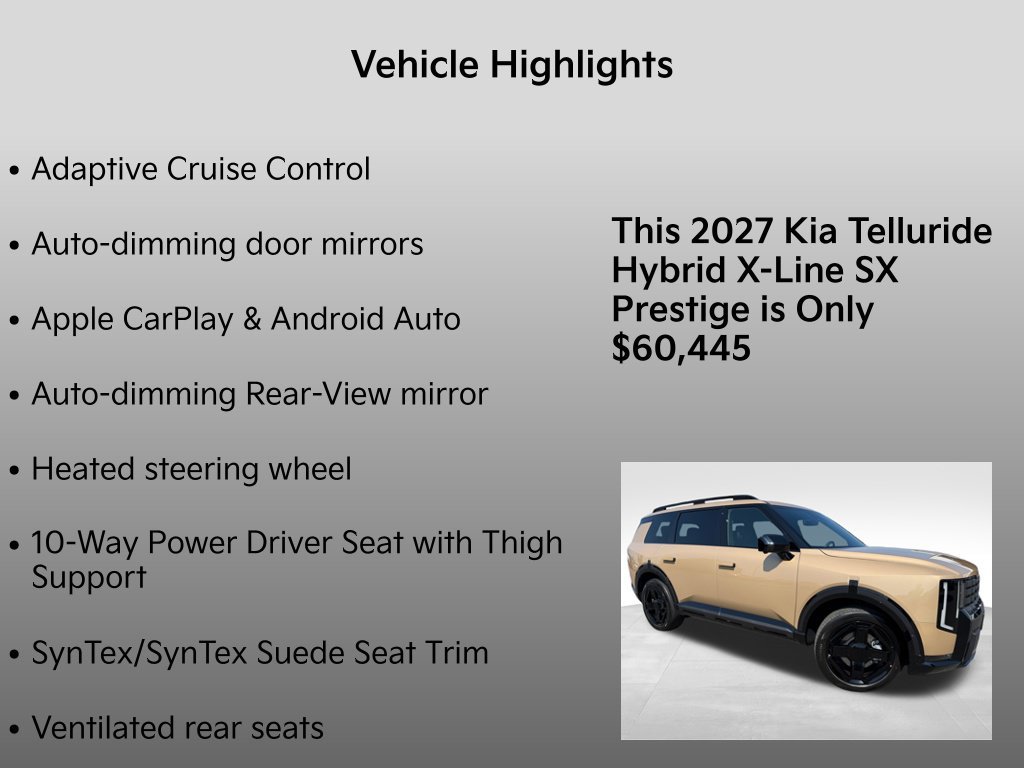 Vehicle Highlights

• Adaptive Cruise Control
• Auto-dimming door mirrors
• Apple CarPlay & Android Auto
• Auto-dimming Rear-View mirror
• Heated steering wheel
• 10-Way Power Driver Seat with Thigh Support
• SynTex/SynTex Suede Seat Trim
• Ventilated rear seats

This 2027 Kia Telluride Hybrid X-Line SX Prestige is Only $60,445